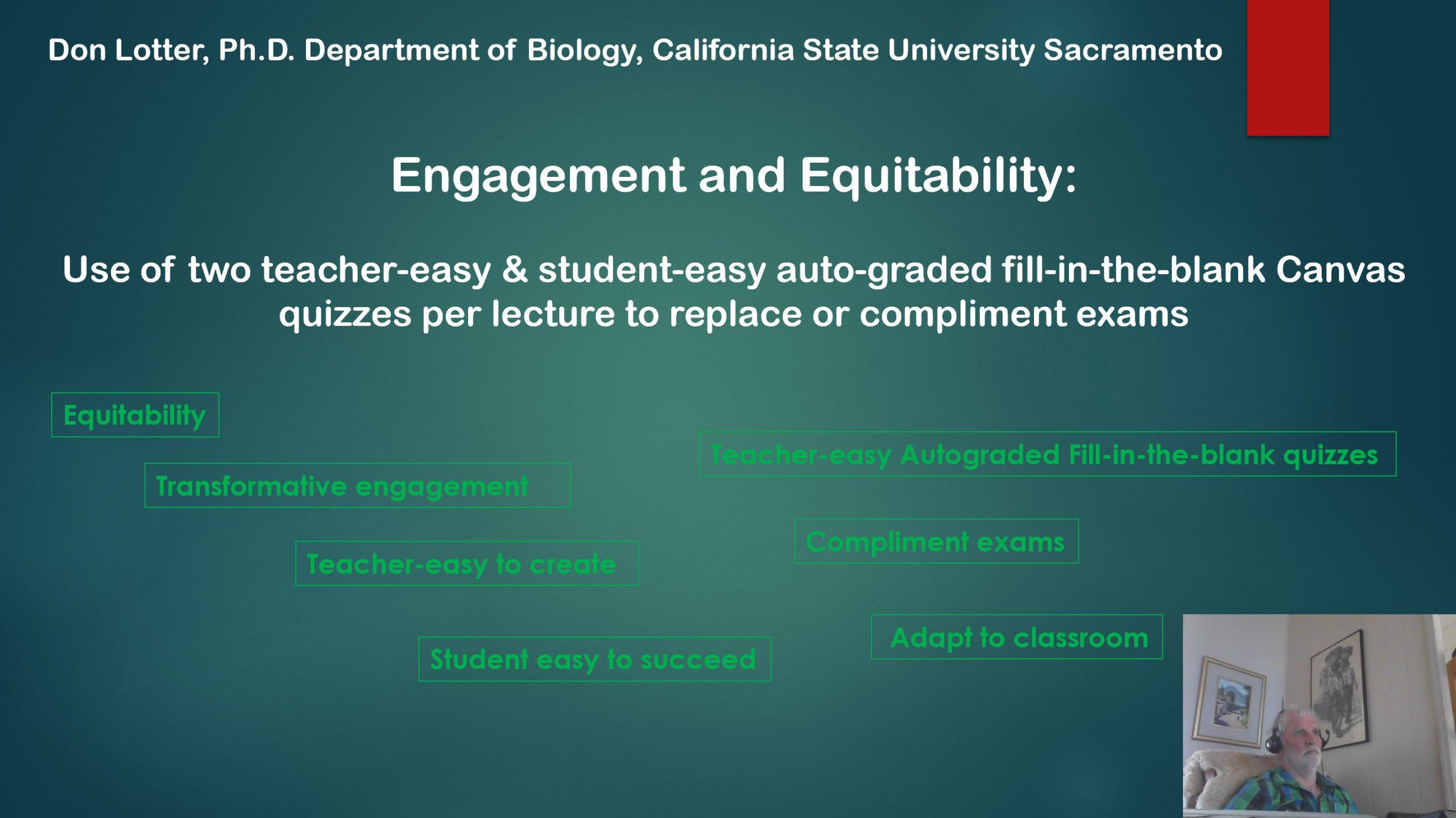 Don Lotter, Ph.D. Department of Biology, California State University Sacramento

Engagement and Equitability:

Use of two teacher-easy & student-easy auto-graded fill-in-the-blank Canvas quizzes per lecture to replace or compliment exams

Equitability

Transformative engagement

Teacher-easy to create

Student easy to succeed

Teacher-easy Autograded Fill-in-the-blank quizzes

Compliment exams

Adapt to classroom